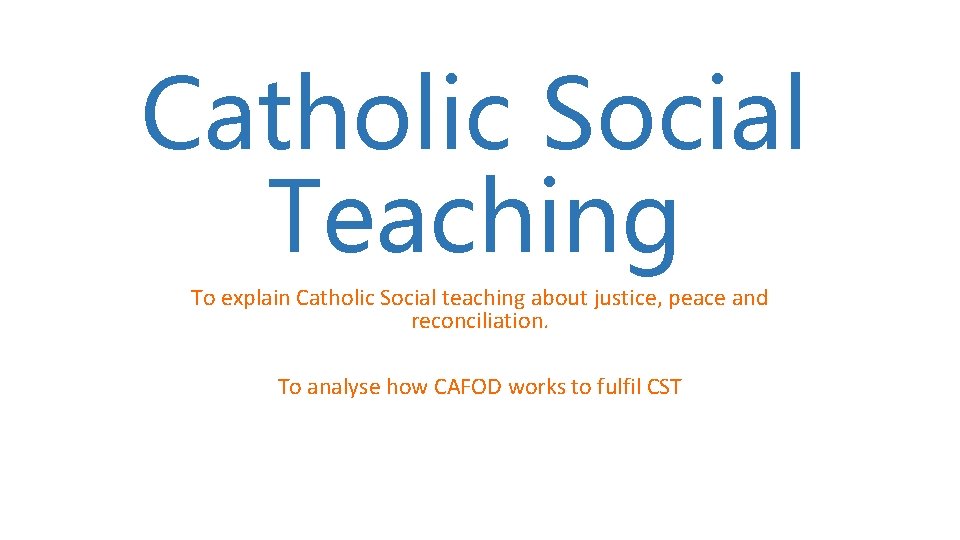 Catholic Social Teaching

To explain Catholic Social teaching about justice, peace and reconciliation.

To analyse how CAFOD works to fulfil CST